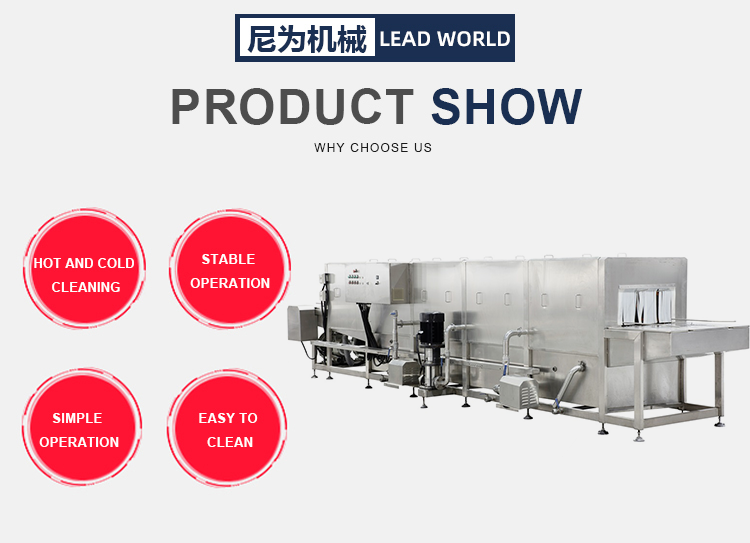 尼为机械 LEAD WORLD

PRODUCT SHOW

WHY CHOOSE US

HOT AND COLD CLEANING

STABLE OPERATION

SIMPLE OPERATION

EASY TO CLEAN